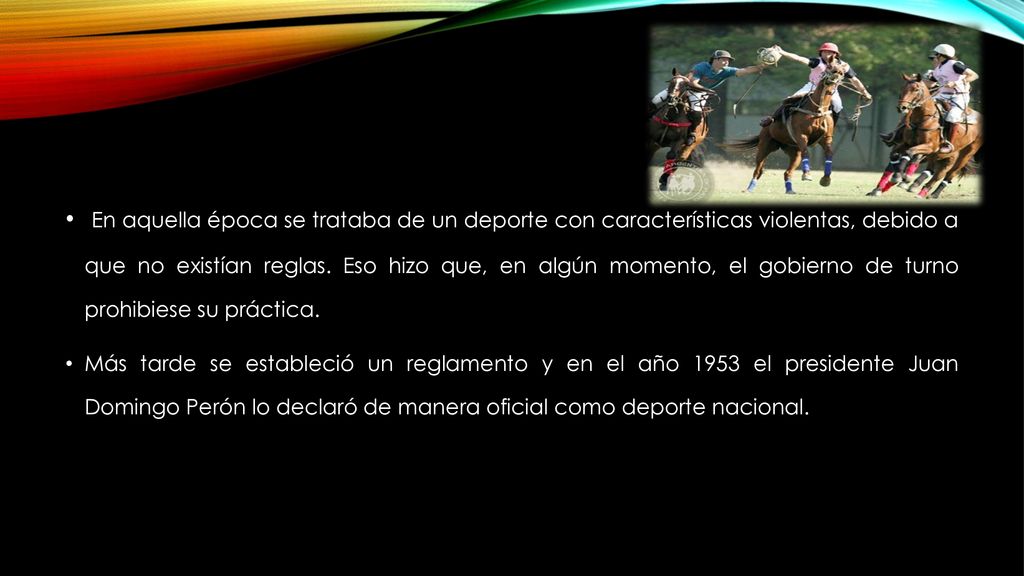 • En aquella época se trataba de un deporte con características violentas, debido a que no existían reglas. Eso hizo que, en algún momento, el gobierno de turno prohibiese su práctica.

• Más tarde se estableció un reglamento y en el año 1953 el presidente Juan Domingo Perón lo declaró de manera oficial como deporte nacional.